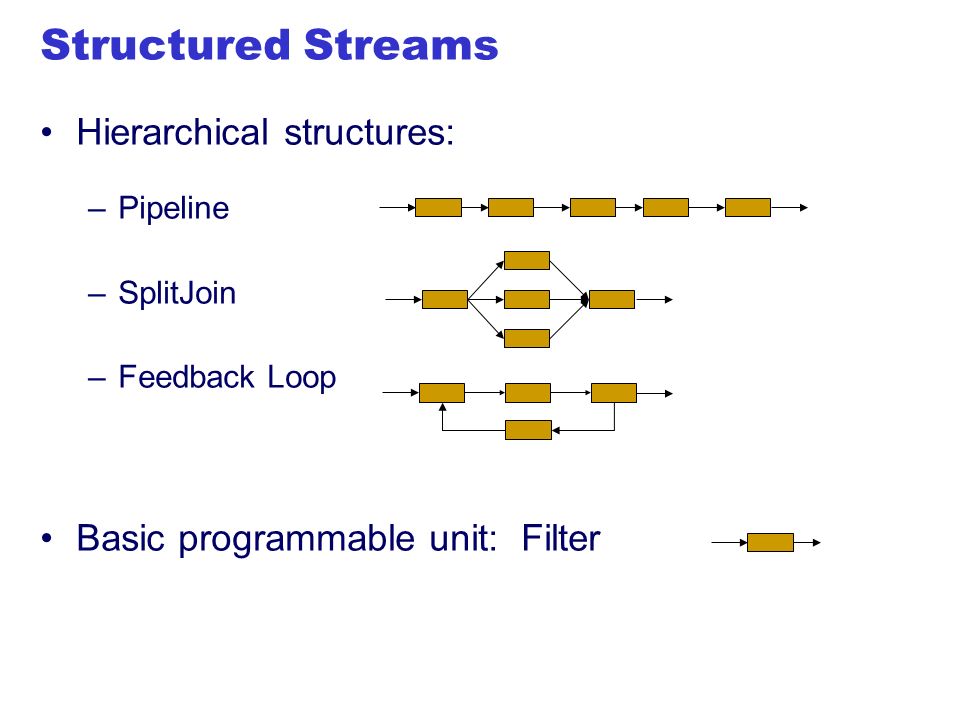 Structured Streams

• Hierarchical structures:

– Pipeline

– SplitJoin

– Feedback Loop

• Basic programmable unit: Filter